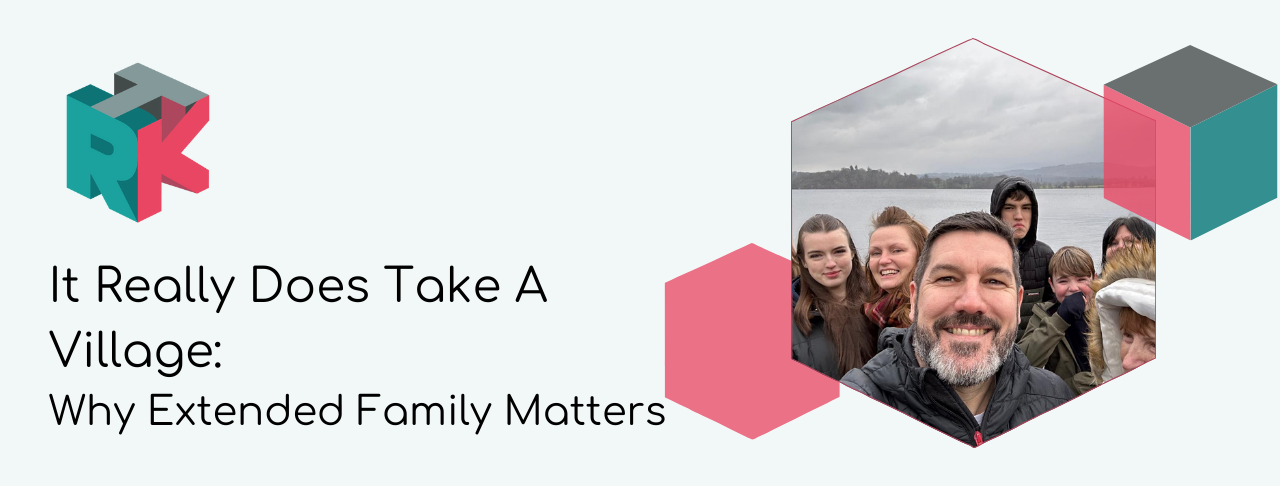 TRK

It Really Does Take A Village:
Why Extended Family Matters